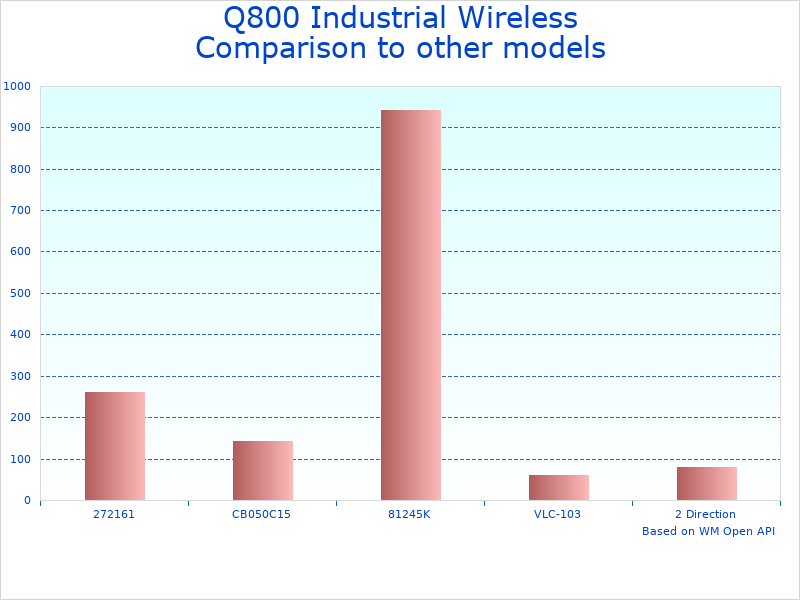 Q800 Industrial Wireless
Comparison to other models

1000
900
800
700
600
500
400
300
200
100
0

272161
CB050C15
81245K
VLC-103
2 Direction

Based on WM Open API